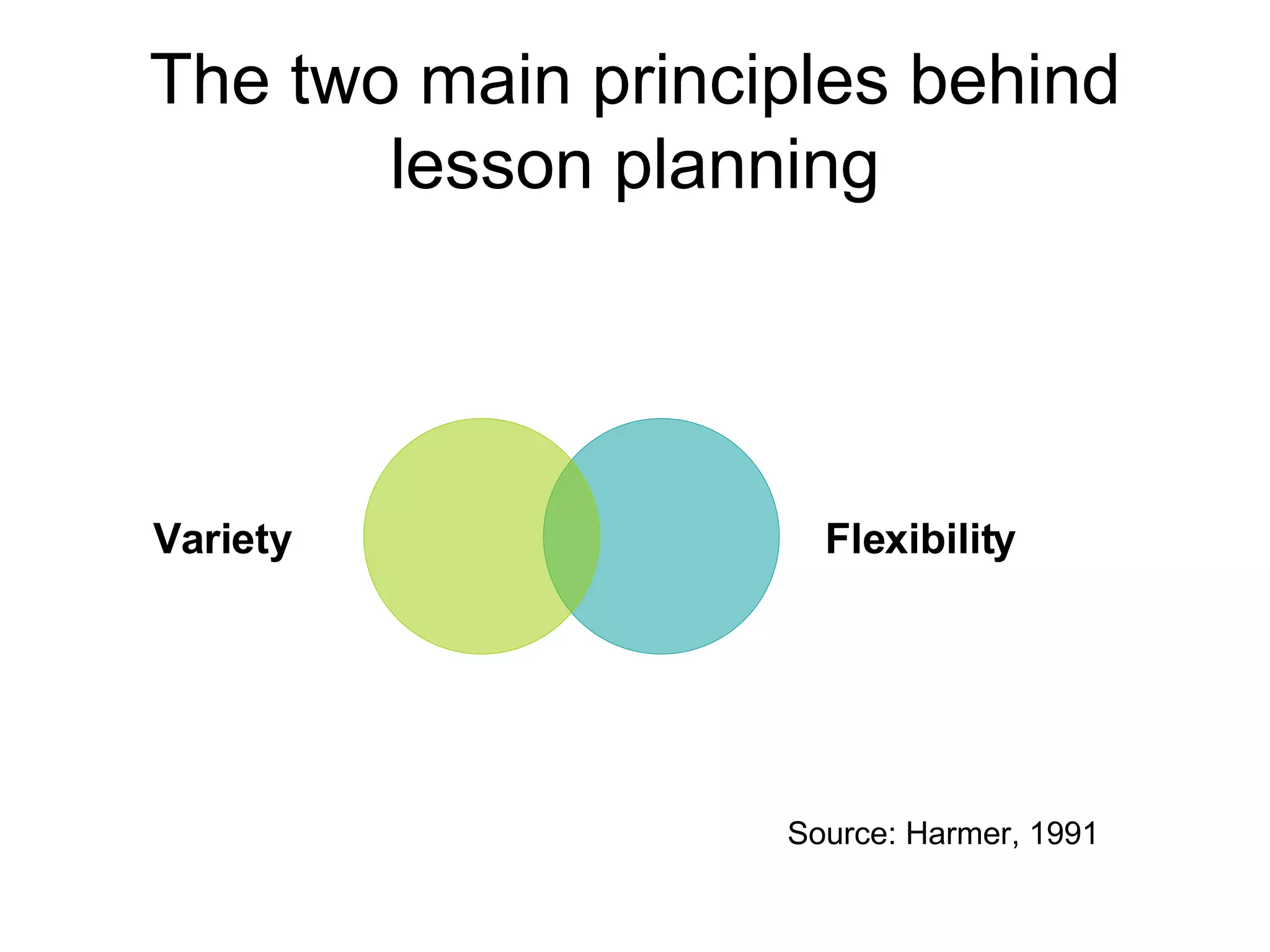 The two main principles behind lesson planning

Variety

Flexibility

Source: Harmer, 1991